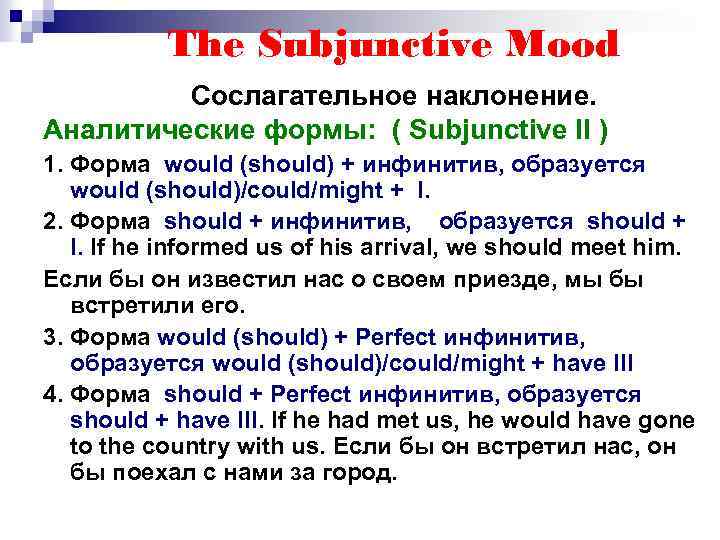 The Subjunctive Mood

Сослагательное наклонение.

Аналитические формы: ( Subjunctive II )

1. Форма would (should) + инфинитив, образуется would (should)/could/might + I.

2. Форма should + инфинитив, образуется should + I. If he informed us of his arrival, we should meet him.

Если бы он известил нас о своем приезде, мы бы встретили его.

3. Форма would (should) + Perfect инфинитив, образуется would (should)/could/might + have III

4. Форма should + Perfect инфинитив, образуется should + have III. If he had met us, he would have gone to the country with us. Если бы он встретил нас, он бы поехал с нами за город.